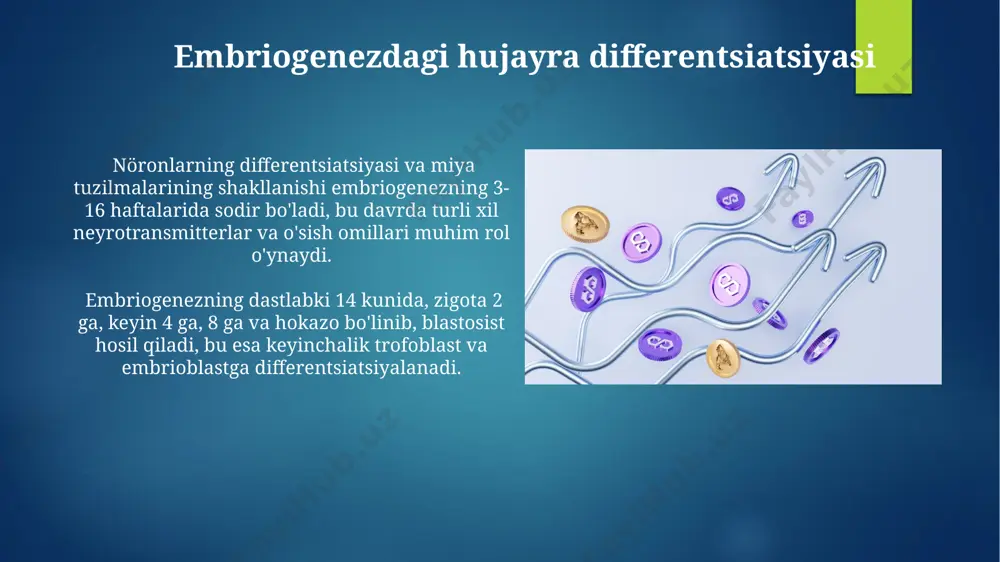 Embriogenezdagi hujayra differentsiatsiyasi

Nöronlarning differentsiatsiyasi va miya tuzilmalarining shakllanishi embriogenezning 3-16 haftalarida sodir bo'ladi, bu davrda turli xil neyrotransmitterlar va o'sish omillari muhim rol o'ynaydi.

Embriogenezning dastlabki 14 kunida, zigota 2 ga, keyin 4 ga, 8 ga va hokazo bo'linib, blastosist hosil qiladi, bu esa keyinchalik trofoblast va embrioblastga differentsiatsiyalanadi.